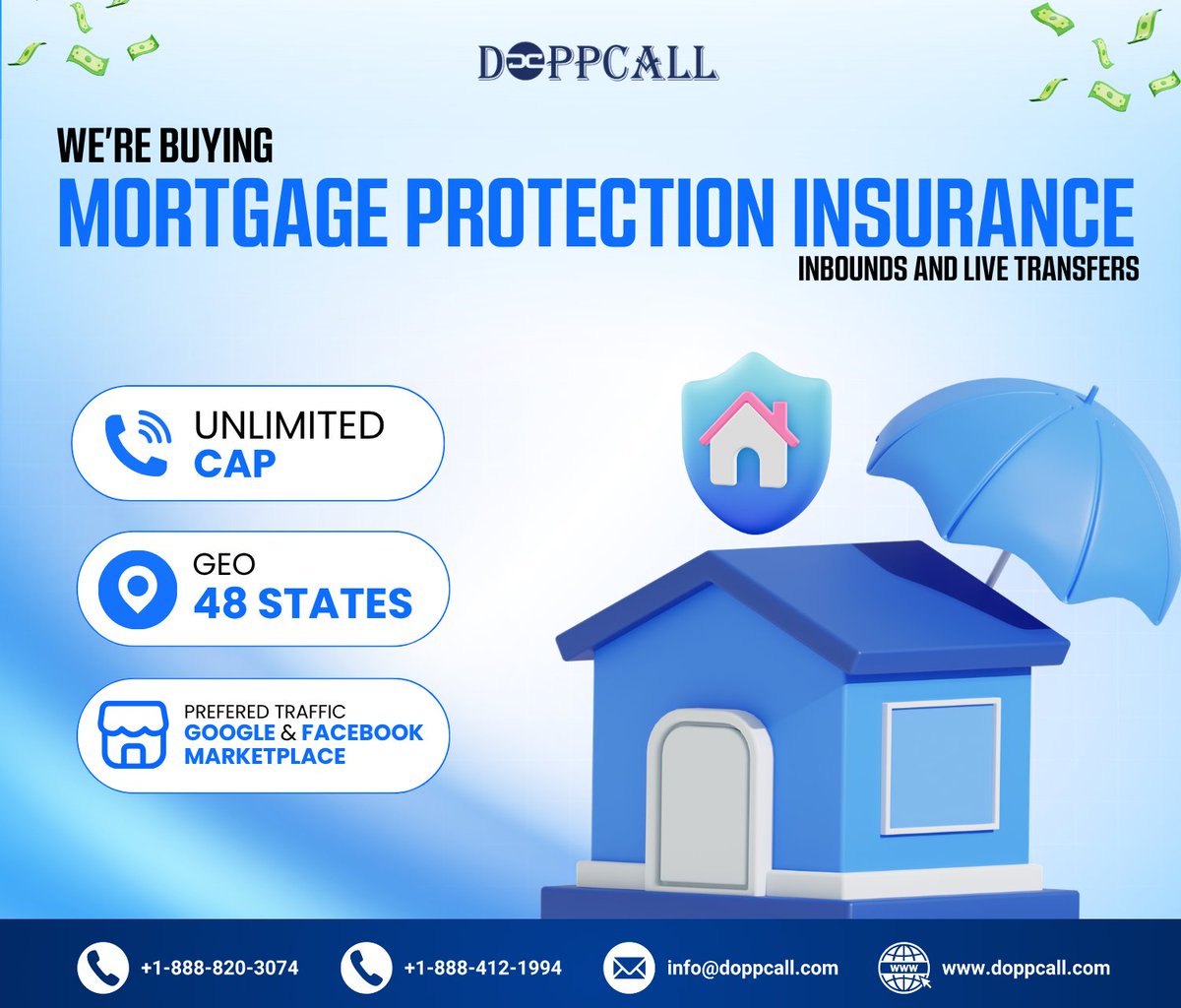 DOPPCALL

WE'RE BUYING

MORTGAGE PROTECTION INSURANCE

INBOUNDS AND LIVE TRANSFERS

UNLIMITED
CAP

GEO
48 STATES

PREFERED TRAFFIC
GOOGLE & FACEBOOK MARKETPLACE

+1-888-820-3074

+1-888-412-1994

info@doppcall.com

WWW

www.doppcall.com